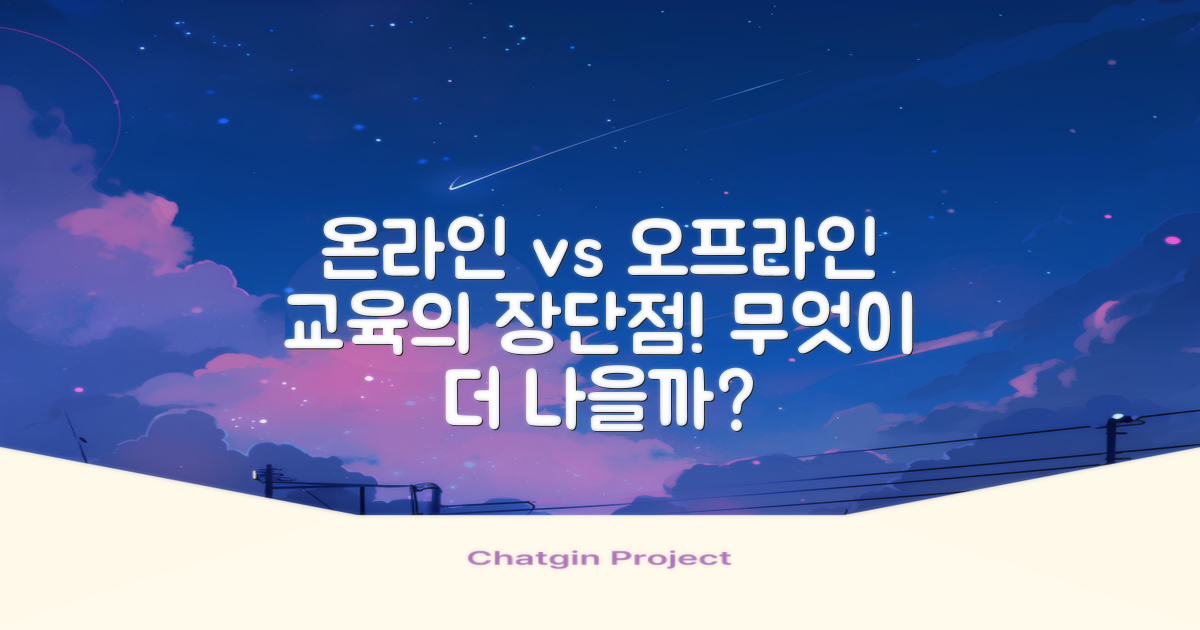 온라인 vs 오프라인 교육의 장단점! 무엇이 더 나을까?

Chatgin Project